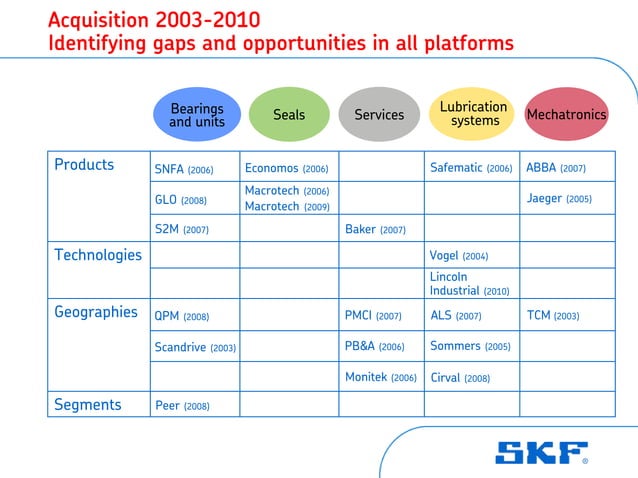 Acquisition 2003-2010
Identifying gaps and opportunities in all platforms

| | Bearings and units | Seals | Services | Lubrication systems | Mechatronics |
|---|---|---|---|---|---|
| Products | SNFA (2006) | Economos (2006) | | Safematic (2006) | ABBA (2007) |
| | GLO (2008) | Macrotech (2006) Macrotech (2009) | | | Jaeger (2005) |
| | S2M (2007) | | Baker (2007) | | |
| Technologies | | | | Vogel (2004) | |
| | | | | Lincoln Industrial (2010) | |
| Geographies | QPM (2008) | | PMCI (2007) | ALS (2007) | TCM (2003) |
| | Scandrive (2003) | | PB&A (2006) | Sommers (2005) | |
| | | | Monitek (2006) | Cirval (2008) | |
| Segments | Peer (2008) | | | | |

SKF®